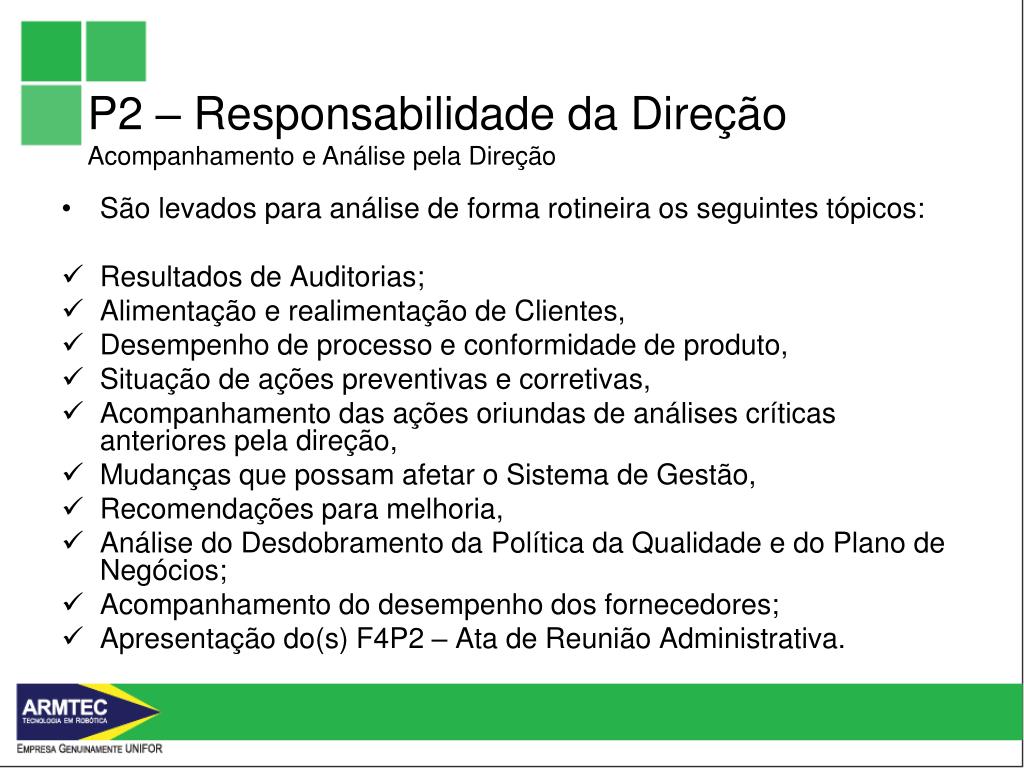 P2 – Responsabilidade da Direção
Acompanhamento e Análise pela Direção

• São levados para análise de forma rotineira os seguintes tópicos:

✓ Resultados de Auditorias;
✓ Alimentação e realimentação de Clientes,
✓ Desempenho de processo e conformidade de produto,
✓ Situação de ações preventivas e corretivas,
✓ Acompanhamento das ações oriundas de análises críticas anteriores pela direção,
✓ Mudanças que possam afetar o Sistema de Gestão,
✓ Recomendações para melhoria,
✓ Análise do Desdobramento da Política da Qualidade e do Plano de Negócios;
✓ Acompanhamento do desempenho dos fornecedores;
✓ Apresentação do(s) F4P2 – Ata de Reunião Administrativa.

ARMTEC
TECNOLOGIA EM ROBÓTICA

EMPRESA GENUINAMENTE UNIFOR